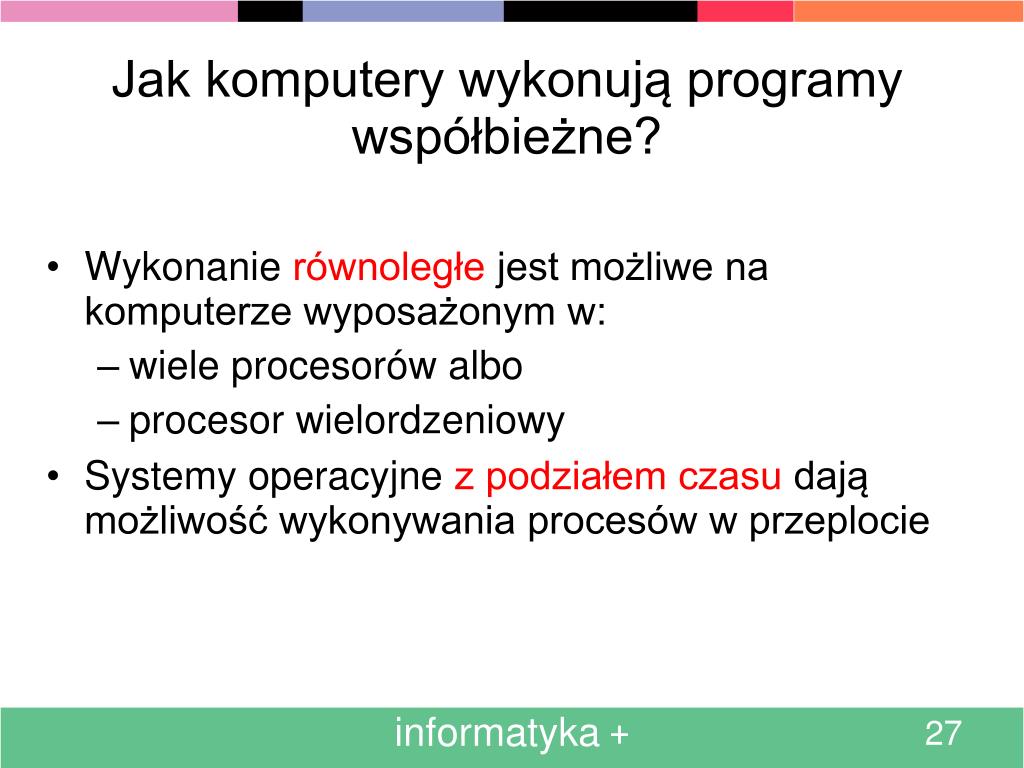 Jak komputery wykonują programy współbieżne?

• Wykonanie równoległe jest możliwe na komputerze wyposażonym w:
– wiele procesorów albo
– procesor wielordzeniowy
• Systemy operacyjne z podziałem czasu dają możliwość wykonywania procesów w przeplocie

informatyka +

27